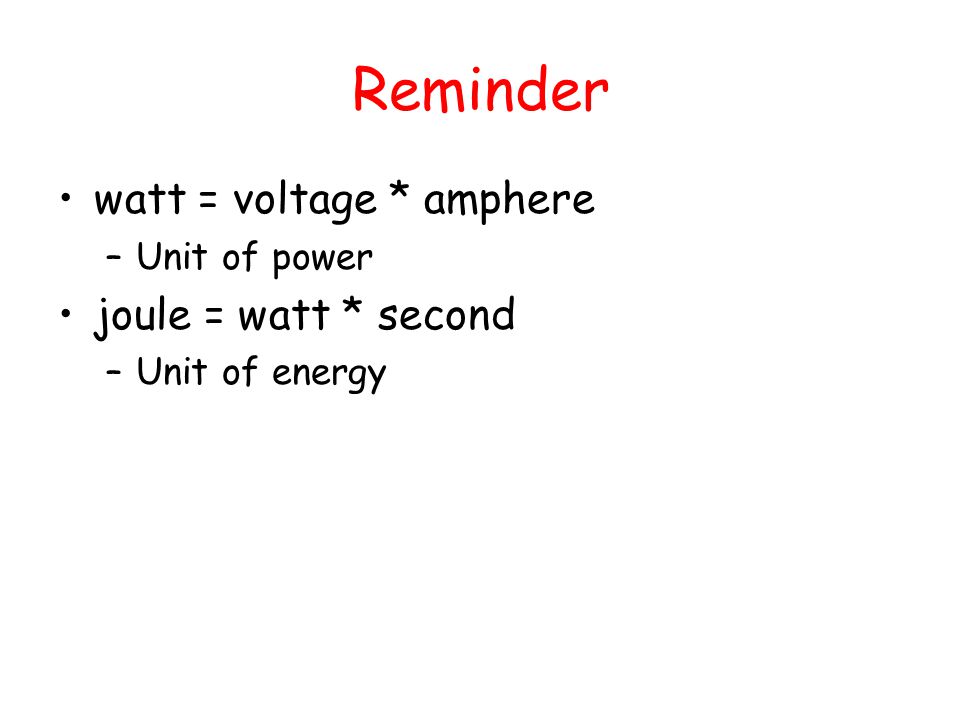 Reminder

• watt = voltage * amphere
– Unit of power
• joule = watt * second
– Unit of energy